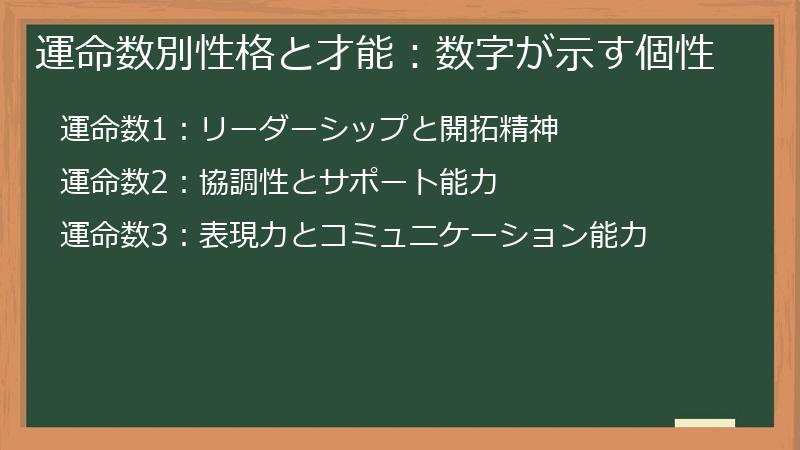 運命数別性格と才能：数字が示す個性

運命数1：リーダーシップと開拓精神

運命数2：協調性とサポート能力

運命数3：表現力とコミュニケーション能力